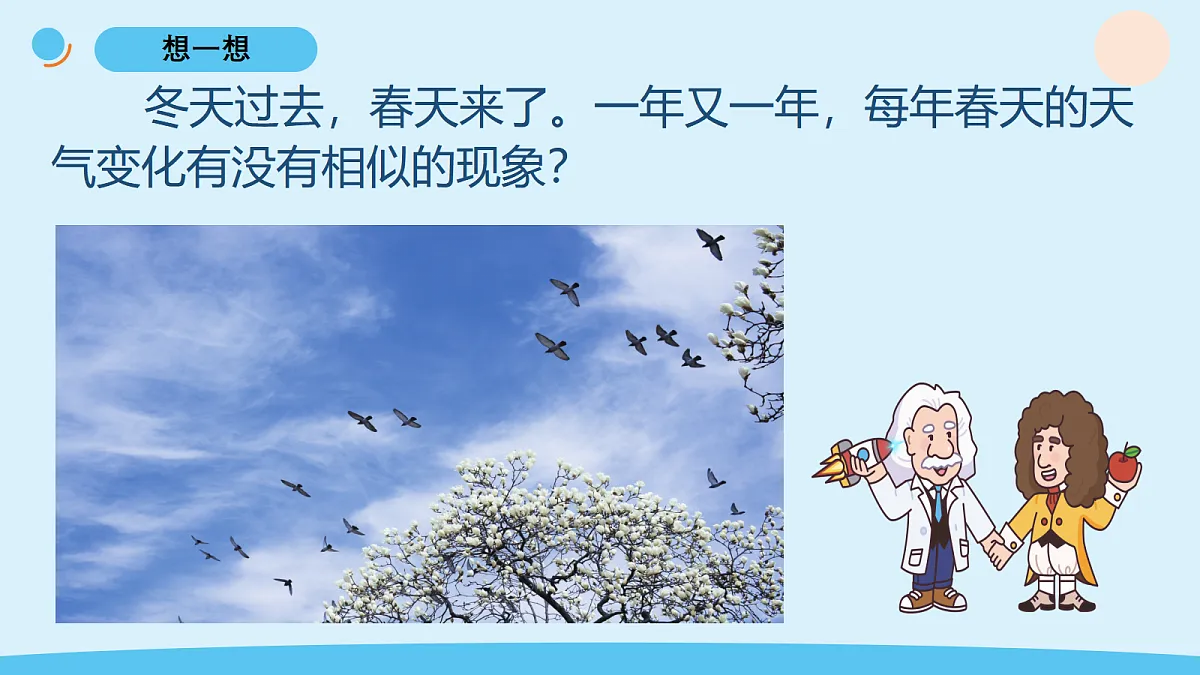 想一想

冬天过去，春天来了。一年又一年，每年春天的天气变化有没有相似的现象？